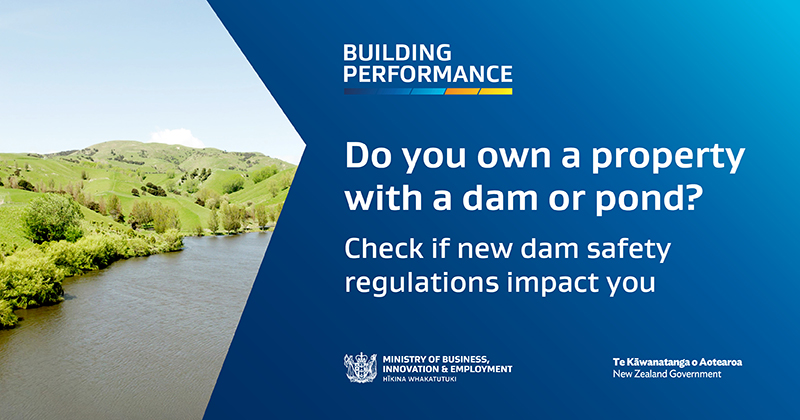 BUILDING PERFORMANCE

Do you own a property with a dam or pond?

Check if new dam safety regulations impact you

MINISTRY OF BUSINESS, INNOVATION & EMPLOYMENT
HĪKINA WHAKATUTUKI

Te Kāwanatanga o Aotearoa
New Zealand Government